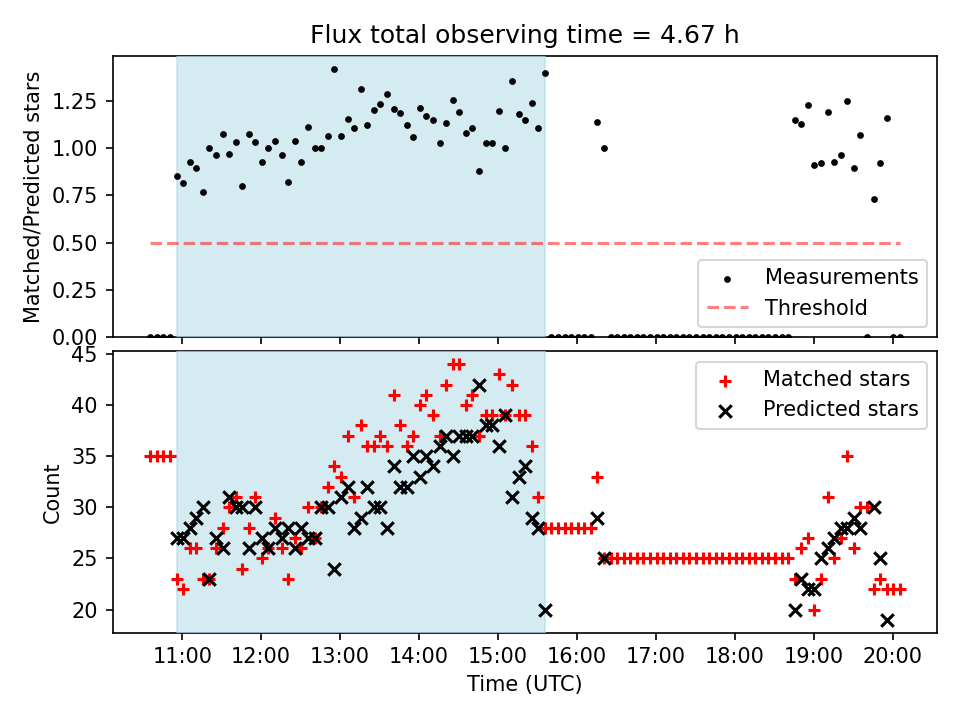 Flux total observing time = 4.67 h

Matched/Predicted stars

1.25
1.00
0.75
0.50
0.25
0.00

Measurements
Threshold

Count

45
40
35
30
25
20

Matched stars
Predicted stars

11:00
12:00
13:00
14:00
15:00
16:00
17:00
18:00
19:00
20:00

Time (UTC)